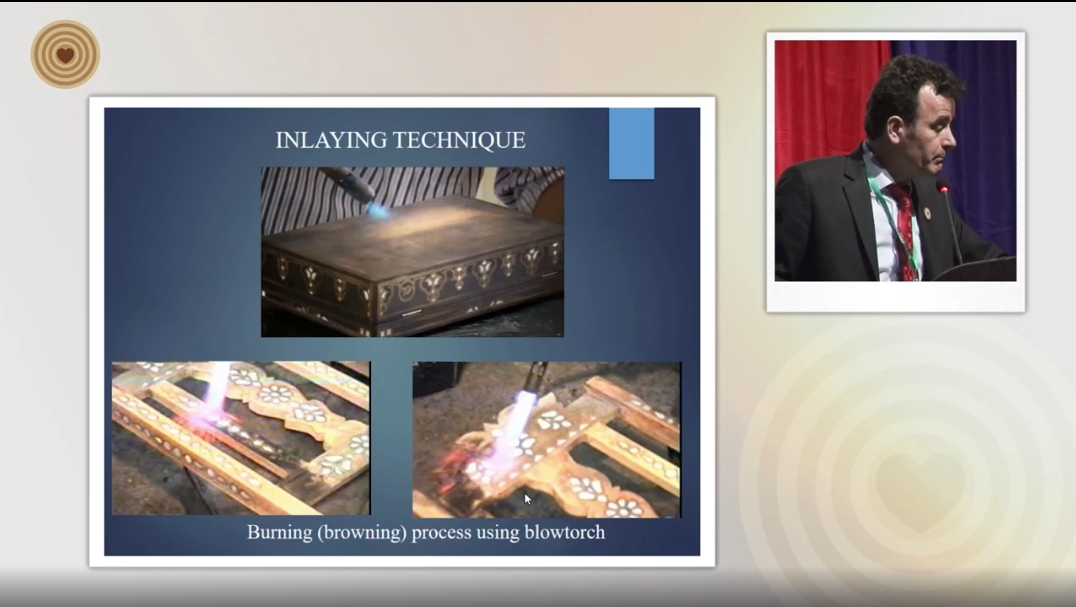 INLAYING TECHNIQUE

Burning (browning) process using blowtorch